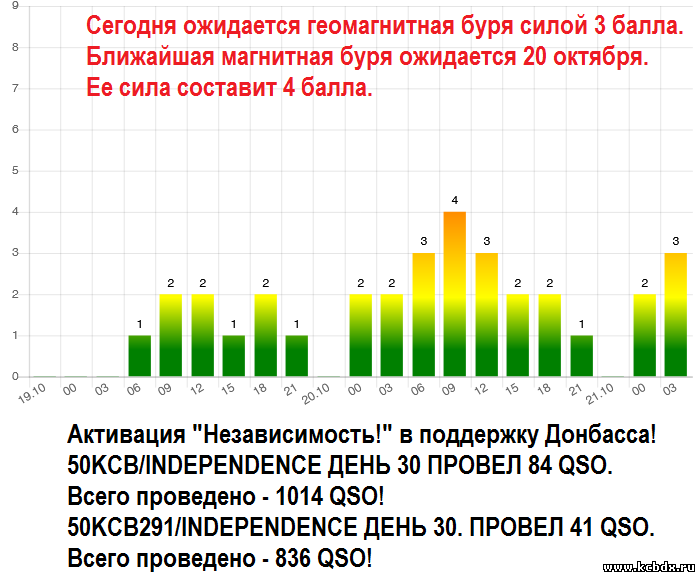 Сегодня ожидается геомагнитная буря силой 3 балла.
Ближайшая магнитная буря ожидается 20 октября.
Ее сила составит 4 балла.

9
8
7
6
5
4
3
2
1
0

1 2 2 1 2 1 2 2 3 4 3 2 2 1 2 3

19.10 00 03 06 09 12 15 18 21 20.10 00 03 06 09 12 15 18 21 21.10 00 03

Активация "Независимость!" в поддержку Донбасса!
50KCB/INDEPENDENCE ДЕНЬ 30 ПРОВЕЛ 84 QSO.
Всего проведено - 1014 QSO!
50KCB291/INDEPENDENCE ДЕНЬ 30. ПРОВЕЛ 41 QSO.
Всего проведено - 836 QSO!

www.kcbdx.ru